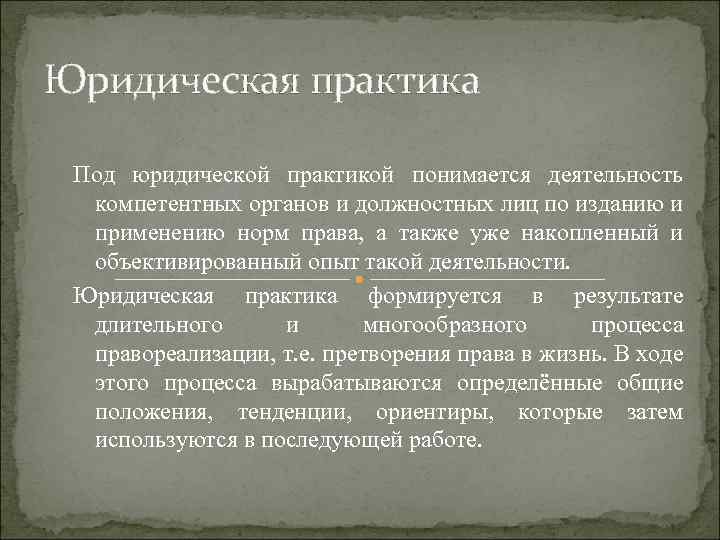 Юридическая практика

Под юридической практикой понимается деятельность компетентных органов и должностных лиц по изданию и применению норм права, а также уже накопленный и объективированный опыт такой деятельности.

Юридическая практика формируется в результате длительного и многообразного процесса правореализации, т.е. претворения права в жизнь. В ходе этого процесса вырабатываются определённые общие положения, тенденции, ориентиры, которые затем используются в последующей работе.